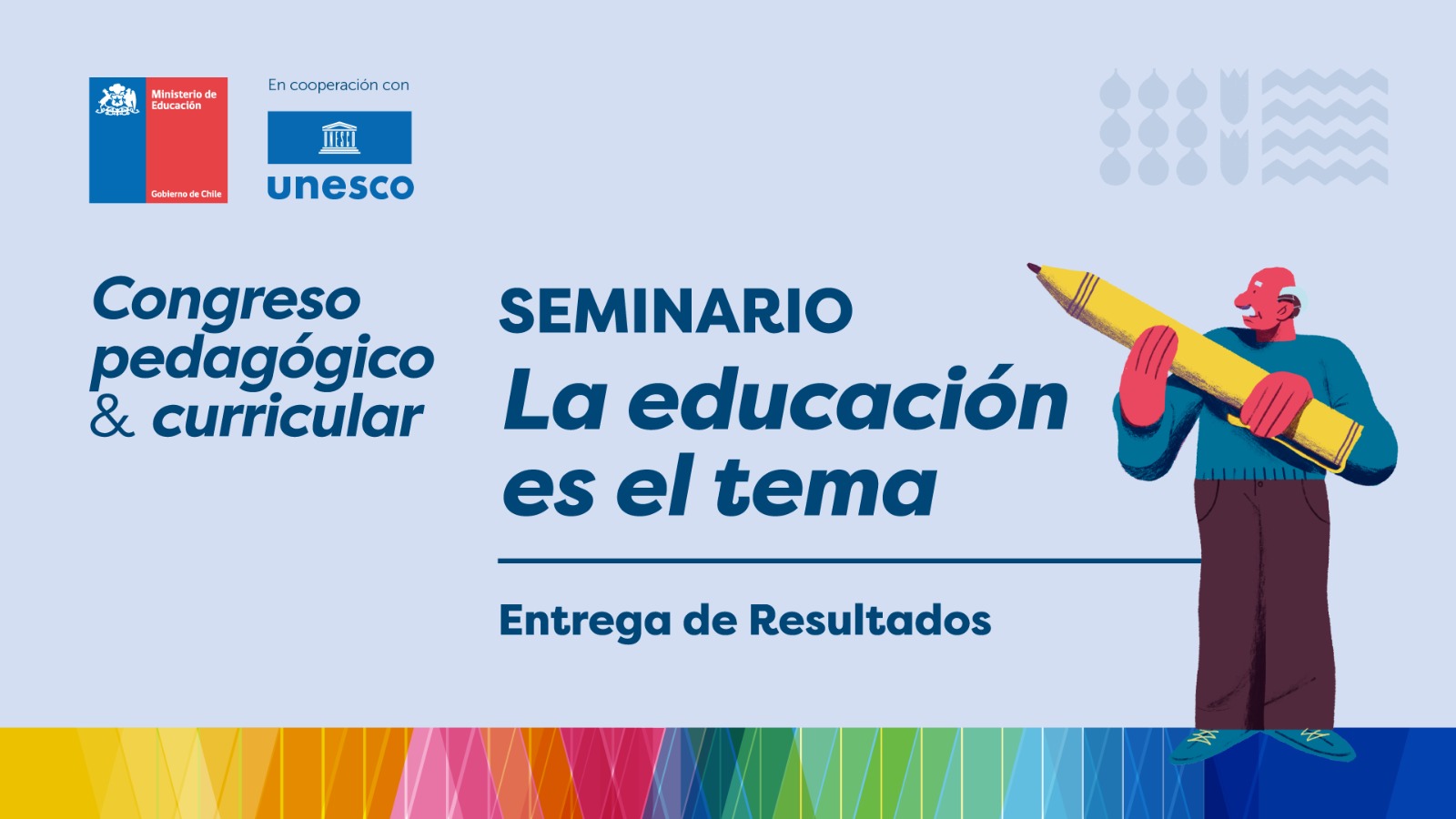 Ministerio de Educación

Gobierno de Chile

En cooperación con

unesco

Congreso pedagógico & curricular

SEMINARIO

La educación es el tema

Entrega de Resultados